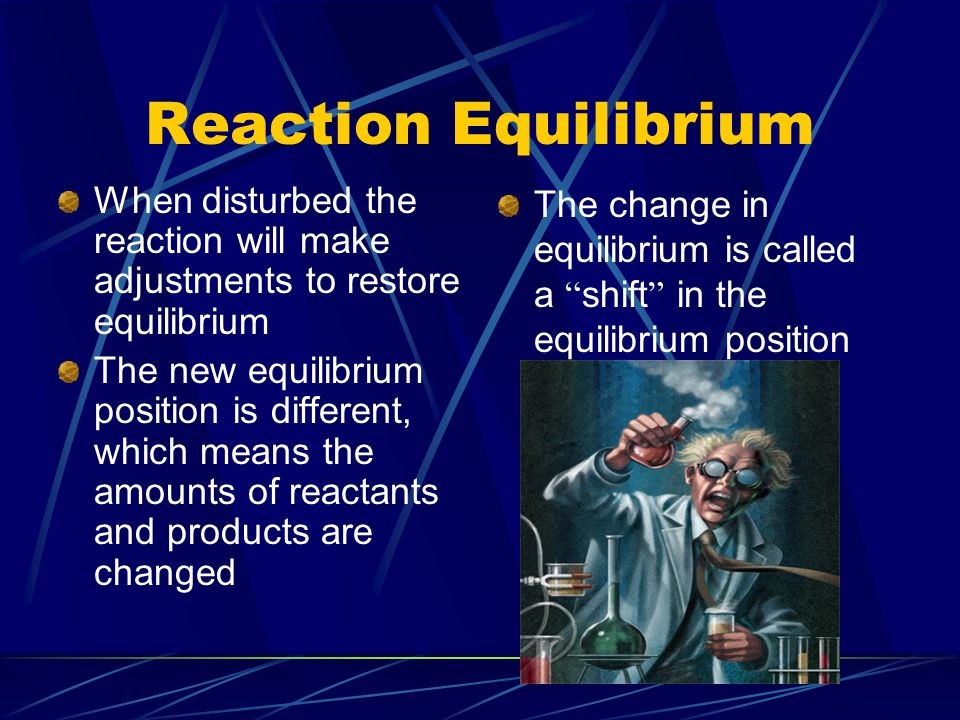 Reaction Equilibrium

When disturbed the reaction will make adjustments to restore equilibrium

The new equilibrium position is different, which means the amounts of reactants and products are changed

The change in equilibrium is called a “shift” in the equilibrium position